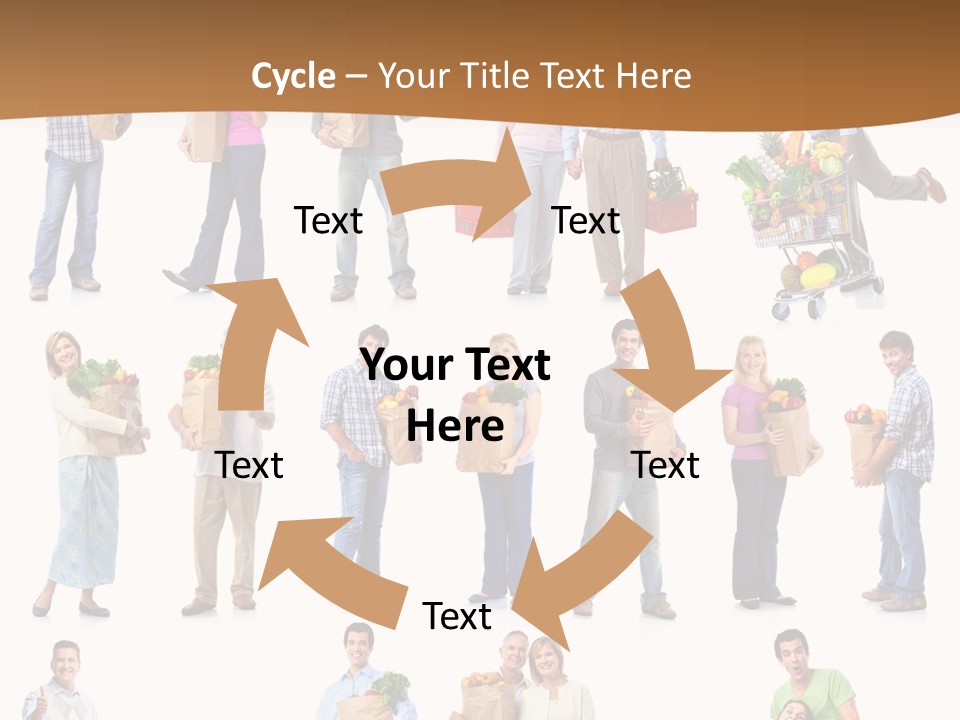 Cycle – Your Title Text Here

Text

Text

Your Text Here

Text

Text

Text